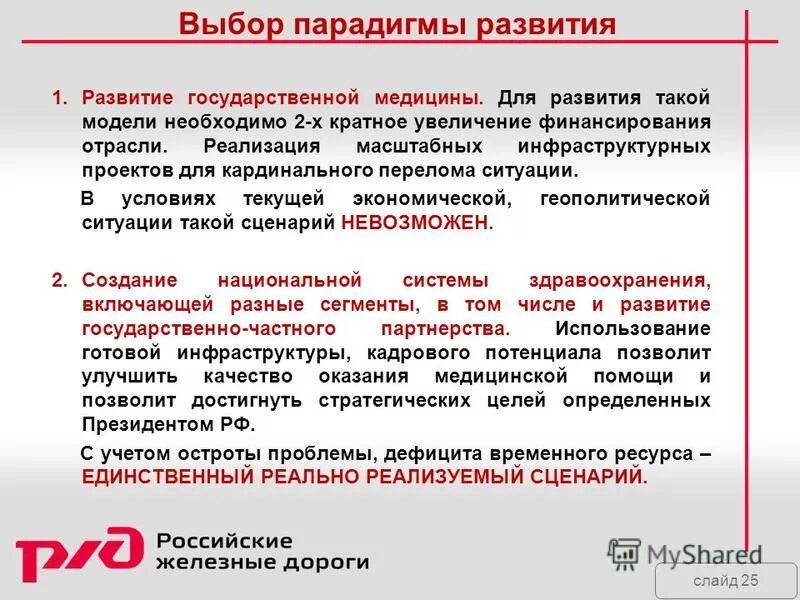 Выбор парадигмы развития

1. Развитие государственной медицины. Для развития такой модели необходимо 2-х кратное увеличение финансирования отрасли. Реализация масштабных инфраструктурных проектов для кардинального перелома ситуации.

В условиях текущей экономической, геополитической ситуации такой сценарий НЕВОЗМОЖЕН.

2. Создание национальной системы здравоохранения, включающей разные сегменты, в том числе и развитие государственно-частного партнерства. Использование готовой инфраструктуры, кадрового потенциала позволит улучшить качество оказания медицинской помощи и позволит достигнуть стратегических целей определенных Президентом РФ.

С учетом остроты проблемы, дефицита временного ресурса – ЕДИНСТВЕННЫЙ РЕАЛЬНО РЕАЛИЗУЕМЫЙ СЦЕНАРИЙ.

РЖД Российские железные дороги

MyShared

слайд 25